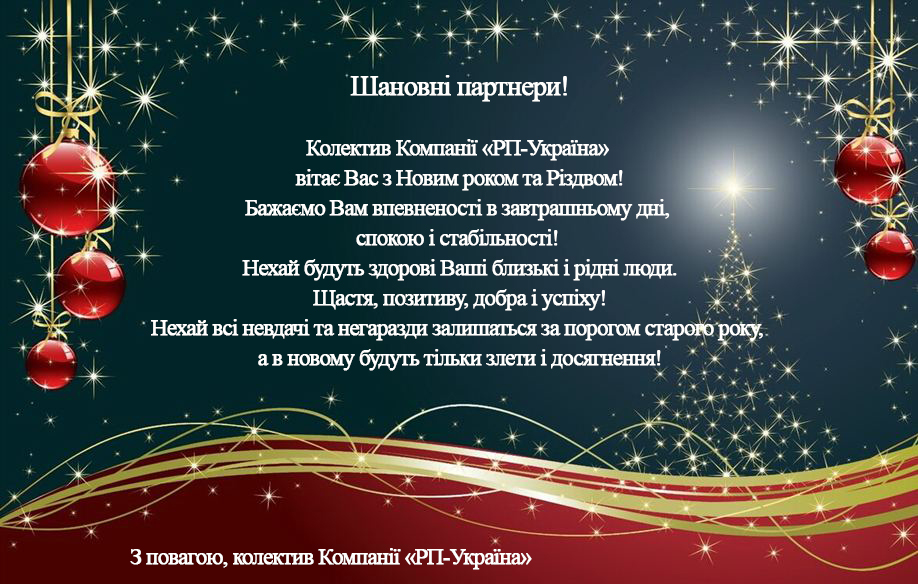 Шановні партнери!

Колектив Компанії «РП-Україна»
вітає Вас з Новим роком та Різдвом!
Бажаємо Вам впевненості в завтрашньому дні,
спокою і стабільності!
Нехай будуть здорові Ваші близькі і рідні люди.
Щастя, позитиву, добра і успіху!
Нехай всі невдачі та негаразди залишаться за порогом старого року,
а в новому будуть тільки злети і досягнення!

З повагою, колектив Компанії «РП-Україна»